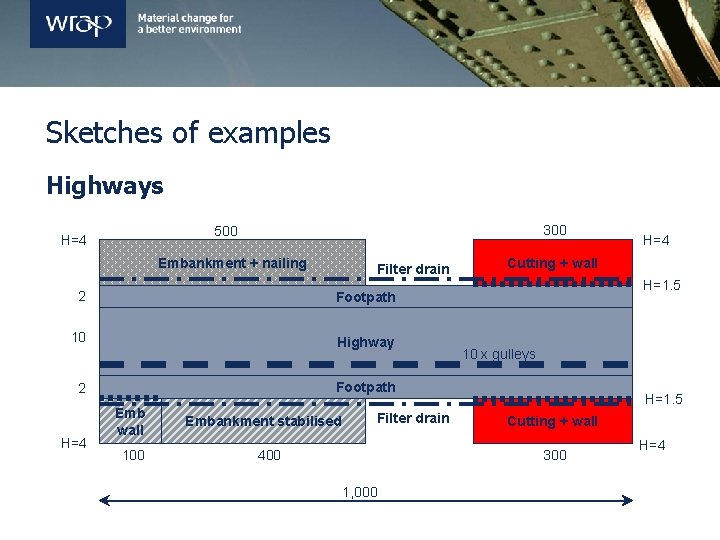 wrap Material change for a better environment

Sketches of examples

Highways

H=4
500
300
H=4
Embankment + nailing
Filter drain
Cutting + wall
H=1.5
2
Footpath
10
Highway
10 x gulleys
2
Footpath
H=1.5
Emb wall
Embankment stabilised
Filter drain
Cutting + wall
H=4
H=4
100
400
300
1,000